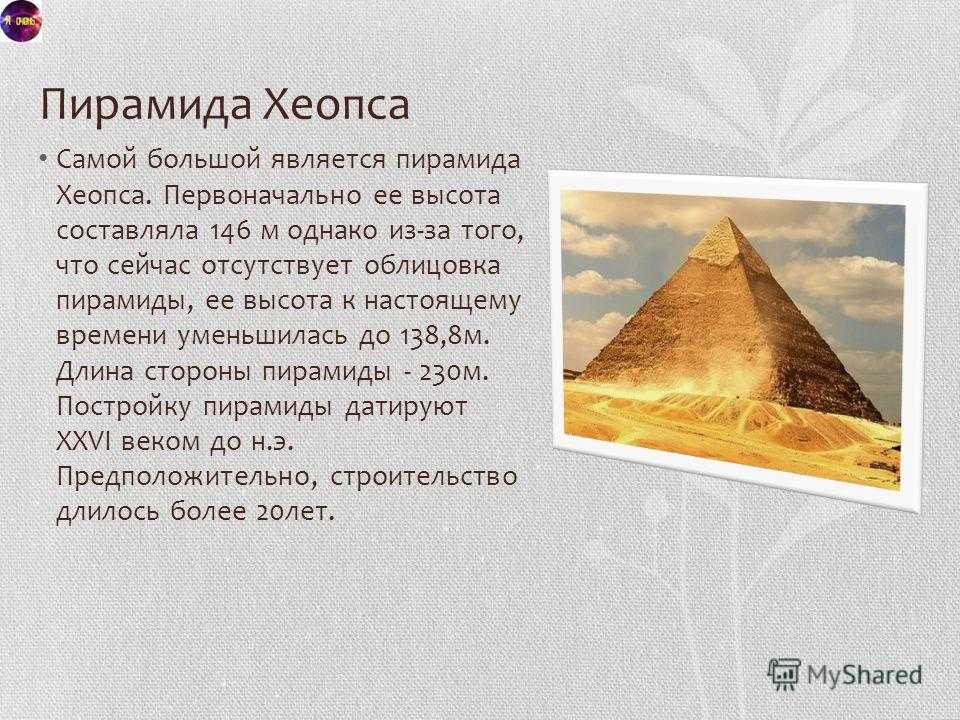 Пирамида Хеопса

• Самой большой является пирамида Хеопса. Первоначально ее высота составляла 146 м однако из-за того, что сейчас отсутствует облицовка пирамиды, ее высота к настоящему времени уменьшилась до 138,8м. Длина стороны пирамиды - 230м. Постройку пирамиды датируют XXVI веком до н.э. Предположительно, строительство длилось более 20лет.

MyShared